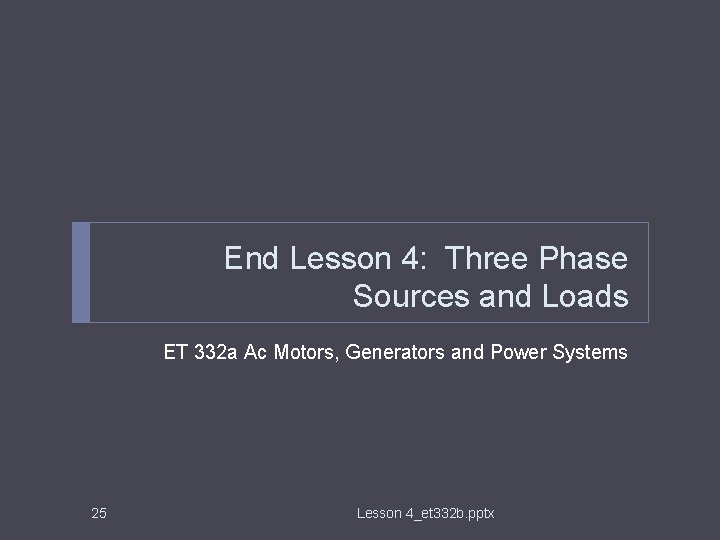 End Lesson 4:  Three Phase Sources and Loads

ET 332a Ac Motors, Generators and Power Systems

25

Lesson 4_et332b.pptx